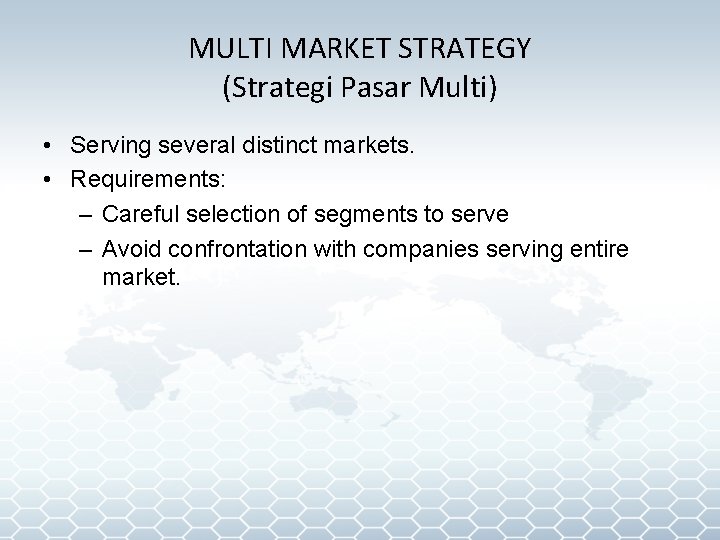 MULTI MARKET STRATEGY
(Strategi Pasar Multi)

• Serving several distinct markets.
• Requirements:
– Careful selection of segments to serve
– Avoid confrontation with companies serving entire market.